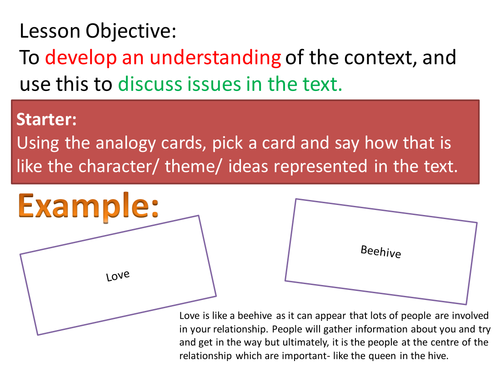 Lesson Objective:
To develop an understanding of the context, and use this to discuss issues in the text.

Starter:
Using the analogy cards, pick a card and say how that is like the character/ theme/ ideas represented in the text.

Example:

Love

Beehive

Love is like a beehive as it can appear that lots of people are involved in your relationship. People will gather information about you and try and get in the way but ultimately, it is the people at the centre of the relationship which are important- like the queen in the hive.